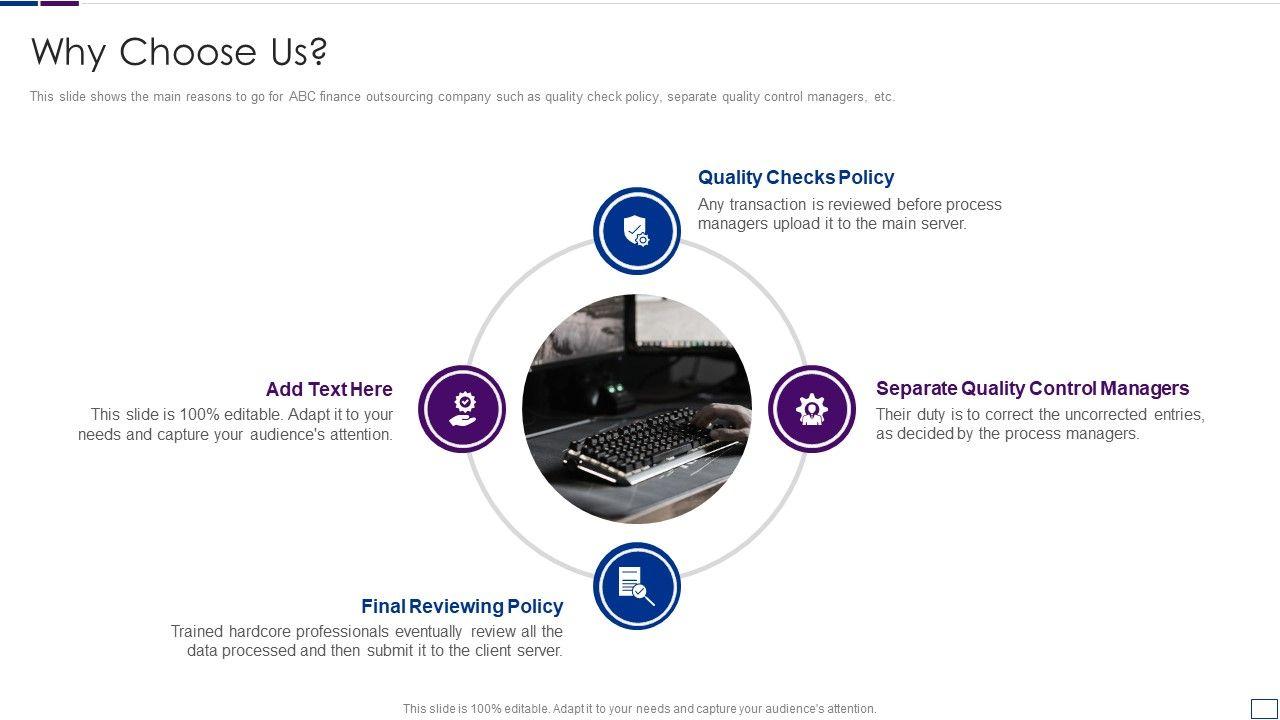 Why Choose Us?

This slide shows the main reasons to go for ABC finance outsourcing company such as quality check policy, separate quality control managers, etc.

Quality Checks Policy
Any transaction is reviewed before process managers upload it to the main server.

Add Text Here
This slide is 100% editable. Adapt it to your needs and capture your audience's attention.

Separate Quality Control Managers
Their duty is to correct the uncorrected entries, as decided by the process managers.

Final Reviewing Policy
Trained hardcore professionals eventually review all the data processed and then submit it to the client server.

This slide is 100% editable. Adapt it to your needs and capture your audience's attention.